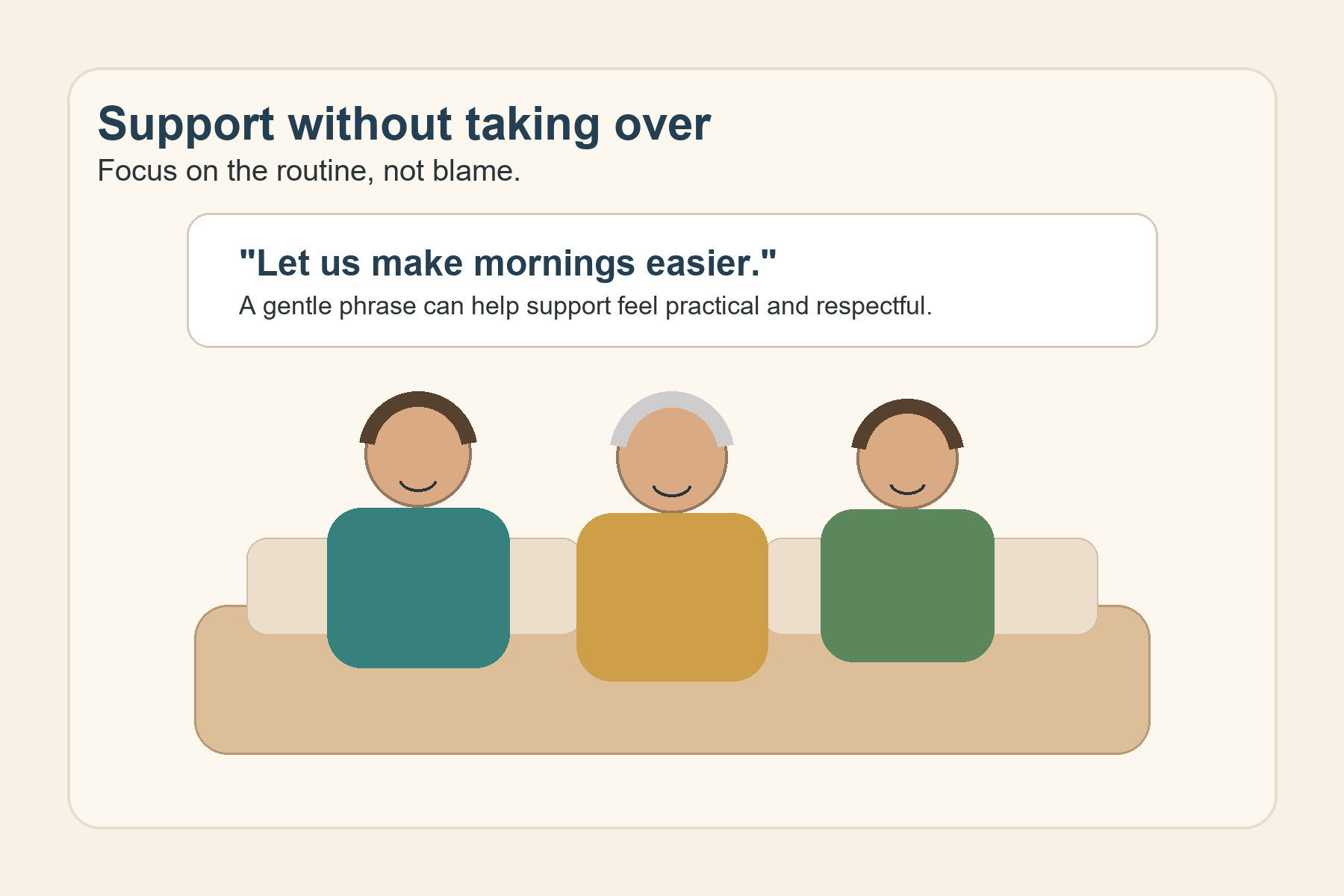 Support without taking over
Focus on the routine, not blame.

"Let us make mornings easier."
A gentle phrase can help support feel practical and respectful.